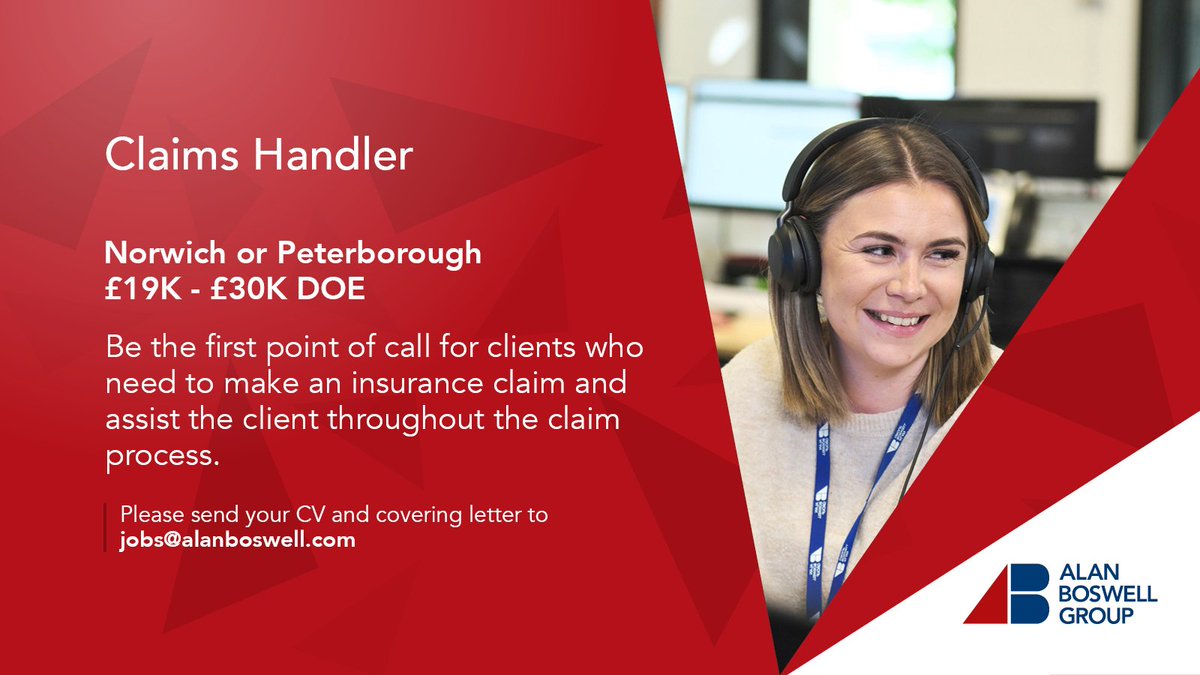 Claims Handler

Norwich or Peterborough
£19K - £30K DOE

Be the first point of call for clients who need to make an insurance claim and assist the client throughout the claim process.

Please send your CV and covering letter to
jobs@alanboswell.com

ALAN
BOSWELL
GROUP